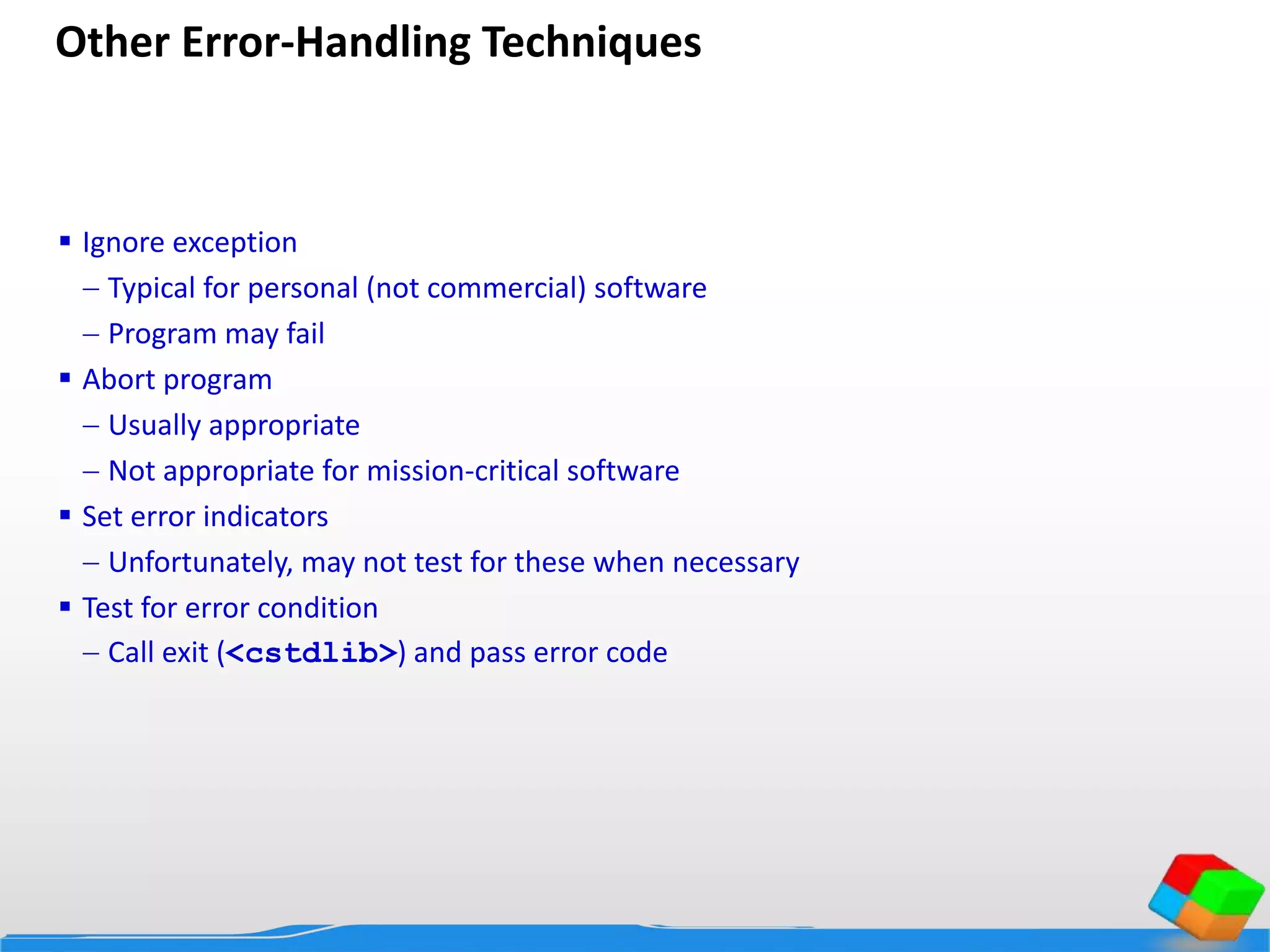 Other Error-Handling Techniques

▪ Ignore exception
– Typical for personal (not commercial) software
– Program may fail
▪ Abort program
– Usually appropriate
– Not appropriate for mission-critical software
▪ Set error indicators
– Unfortunately, may not test for these when necessary
▪ Test for error condition
– Call exit (<cstdlib>) and pass error code